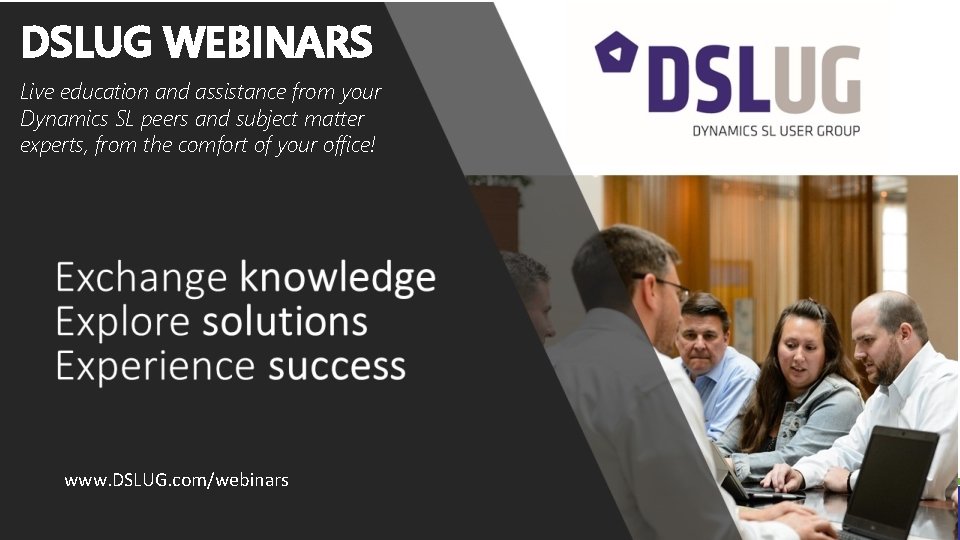 DSLUG WEBINARS

Live education and assistance from your Dynamics SL peers and subject matter experts, from the comfort of your office!

DSLUG
DYNAMICS SL USER GROUP

Exchange knowledge
Explore solutions
Experience success

www.DSLUG.com/webinars